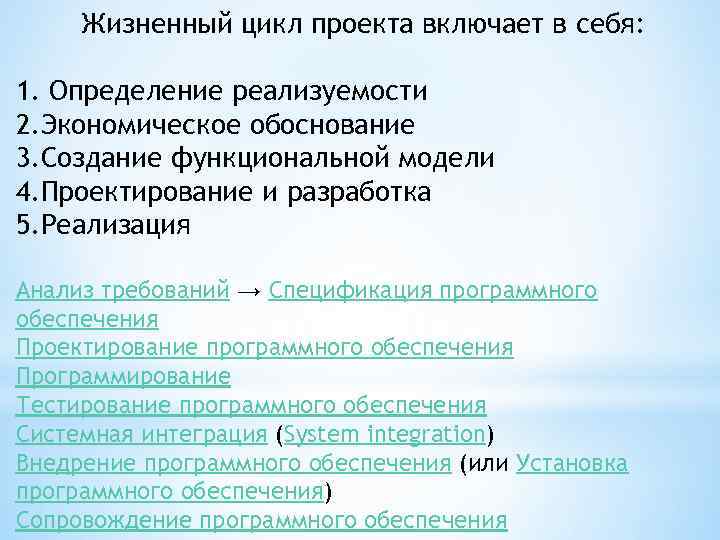 Жизненный цикл проекта включает в себя:

1. Определение реализуемости
2.Экономическое обоснование
3.Создание функциональной модели
4.Проектирование и разработка
5.Реализация

Анализ требований → Спецификация программного обеспечения
Проектирование программного обеспечения
Программирование
Тестирование программного обеспечения
Системная интеграция (System integration)
Внедрение программного обеспечения (или Установка программного обеспечения)
Сопровождение программного обеспечения